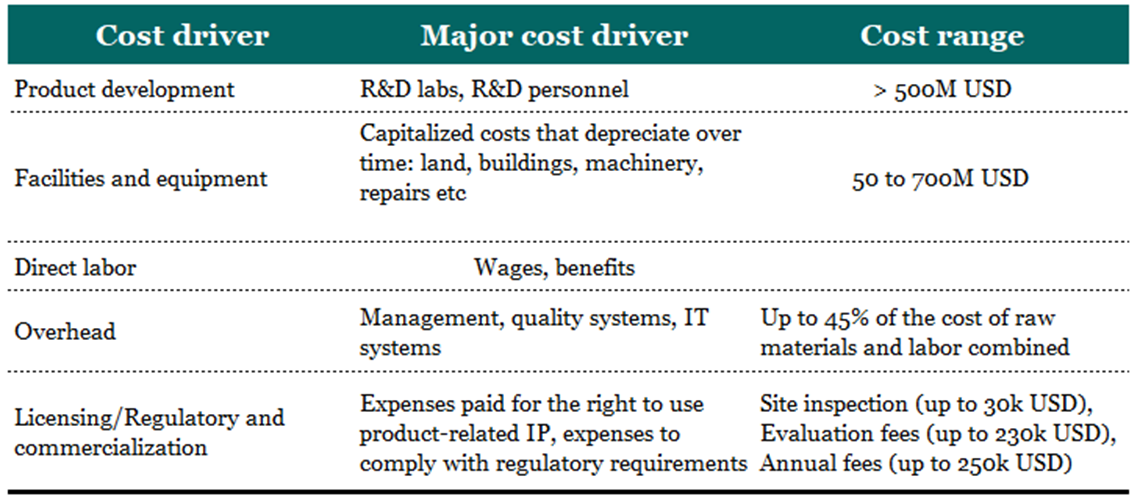 | Cost driver | Major cost driver | Cost range |
|---|---|---|
| Product development | R&D labs, R&D personnel | > 500M USD |
| Facilities and equipment | Capitalized costs that depreciate over time: land, buildings, machinery, repairs etc | 50 to 700M USD |
| Direct labor | Wages, benefits | |
| Overhead | Management, quality systems, IT systems | Up to 45% of the cost of raw materials and labor combined |
| Licensing/Regulatory and commercialization | Expenses paid for the right to use product-related IP, expenses to comply with regulatory requirements | Site inspection (up to 30k USD), Evaluation fees (up to 230k USD), Annual fees (up to 250k USD) |